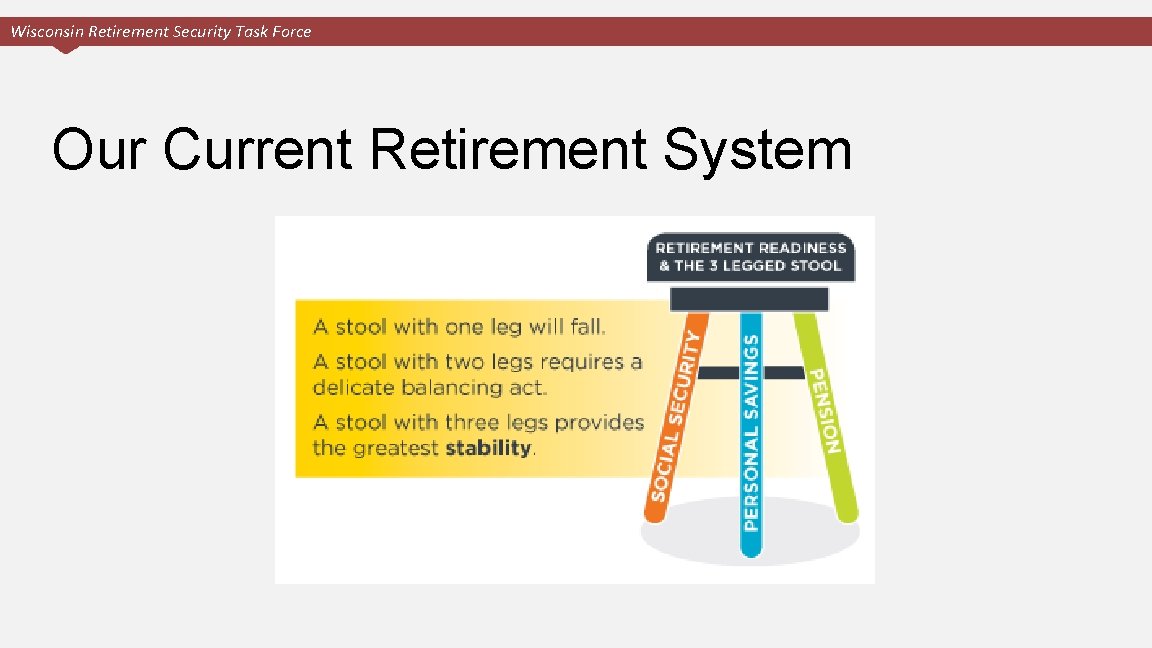 Wisconsin Retirement Security Task Force

Our Current Retirement System

RETIREMENT READINESS & THE 3 LEGGED STOOL

A stool with one leg will fall.

A stool with two legs requires a delicate balancing act.

A stool with three legs provides the greatest stability.

SOCIAL SECURITY

PERSONAL SAVINGS

PENSION